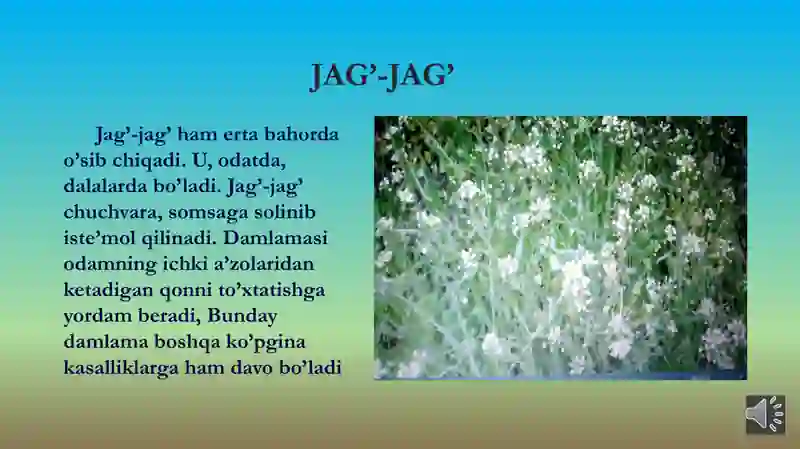 JAG’-JAG’

Jag’-jag’ ham erta bahorda o’sib chiqadi. U, odatda, dalalarda bo’ladi. Jag’-jag’ chuchvara, somsaga solinib iste’mol qilinadi. Damlamasi odamning ichki a’zolaridan ketadigan qonni to’xtatishga yordam beradi, Bunday damlama boshqa ko’pgina kasalliklarga ham davo bo’ladi